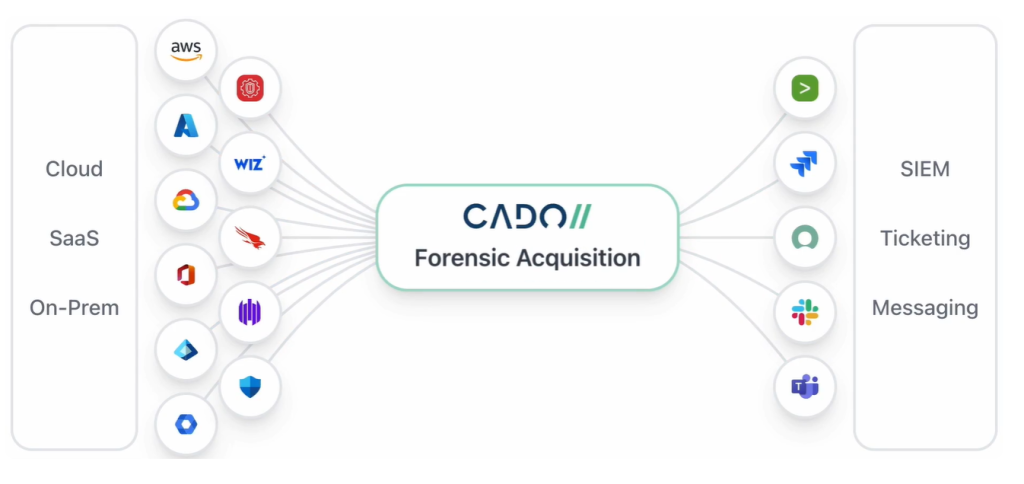 Cloud

SaaS

On-Prem

aws

WIZ

CADO//

Forensic Acquisition

SIEM

Ticketing

Messaging